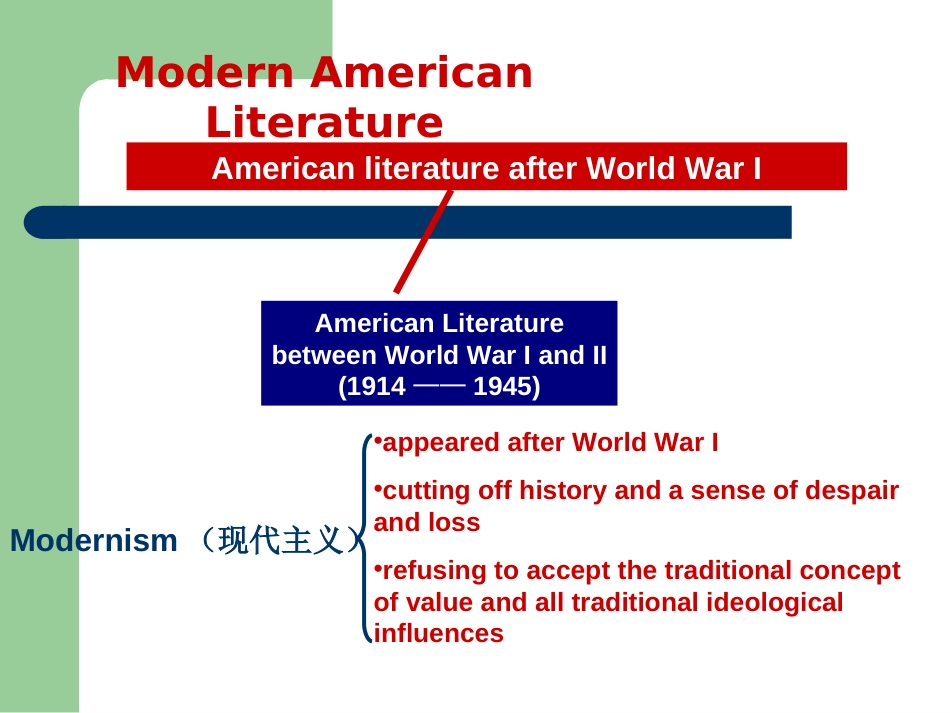 Modern American Literature

American literature after World War I

American Literature between World War I and II (1914 —— 1945)

Modernism （现代主义）

•appeared after World War I

•cutting off history and a sense of despair and loss

•refusing to accept the traditional concept of value and all traditional ideological influences